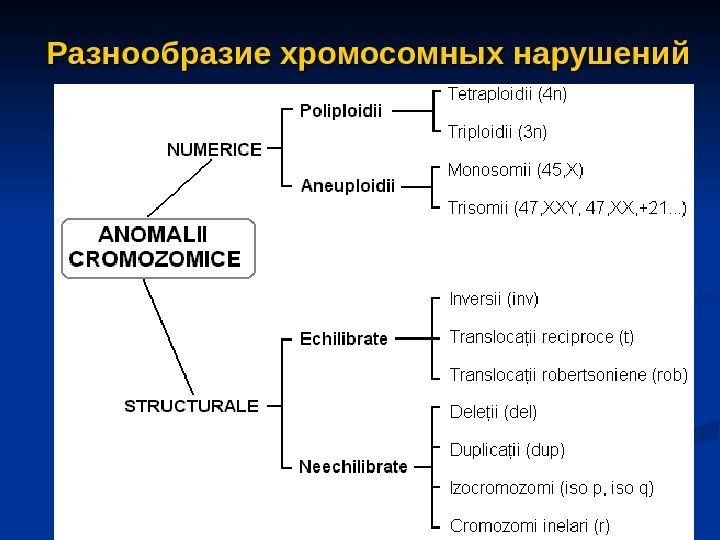 Разнообразие хромосомных нарушений

ANOMALII CROMOZOMICE

NUMERICE

Poliploidii

Tetraploidii (4n)

Triploidii (3n)

Aneuploidii

Monosomii (45,X)

Trisomii (47,XXY, 47,XX,+21...)

STRUCTURALE

Echilibrate

Inversii (inv)

Translocații reciproce (t)

Translocații robertsoniene (rob)

Neechilibrate

Deleții (del)

Duplicații (dup)

Izocromozomi (iso p, iso q)

Cromozomi inelari (r)